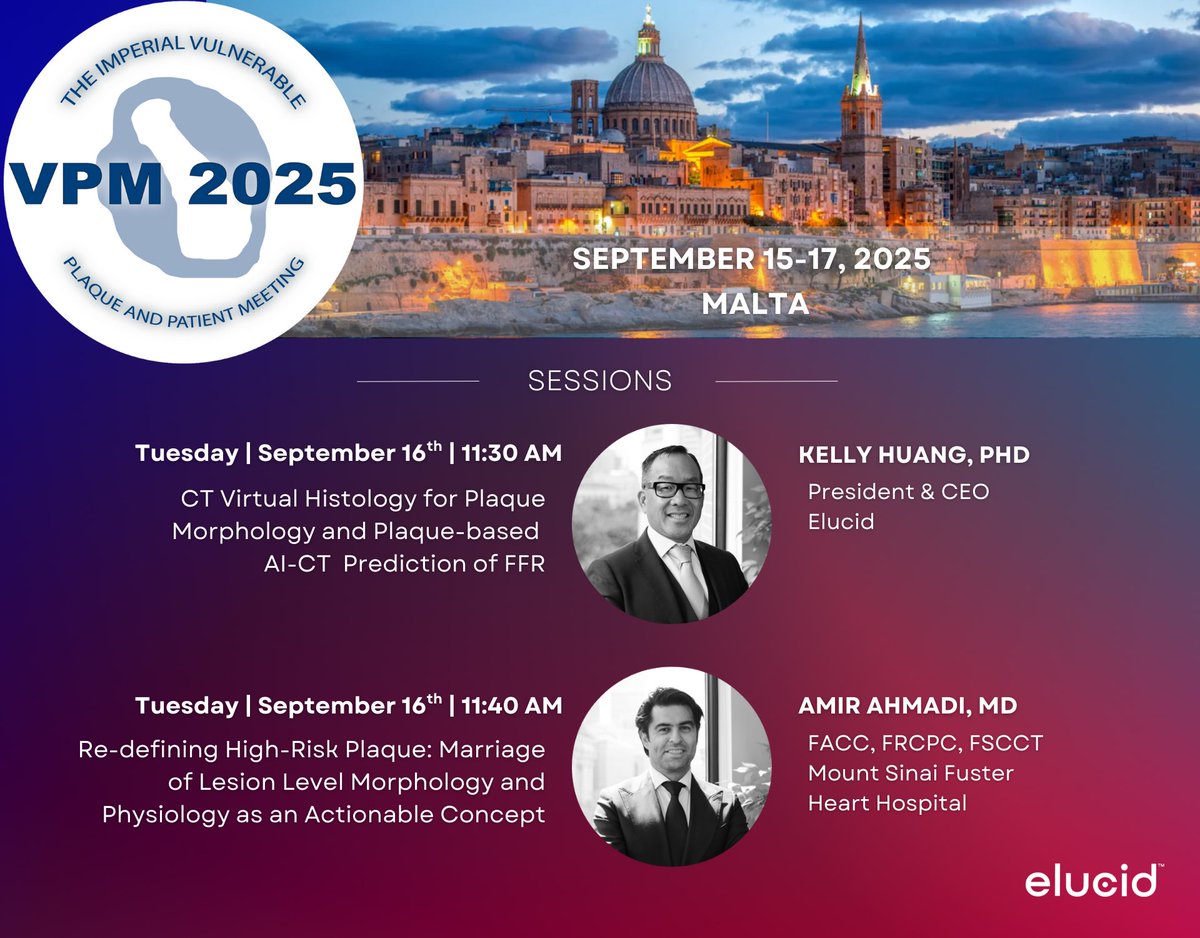 THE IMPERIAL VULNERABLE
VPM 2025
PLAQUE AND PATIENT MEETING

SEPTEMBER 15-17, 2025
MALTA

SESSIONS

Tuesday | September 16$^{th}$ | 11:30 AM
CT Virtual Histology for Plaque Morphology and Plaque-based AI-CT Prediction of FFR

KELLY HUANG, PHD
President & CEO
Elucid

Tuesday | September 16$^{th}$ | 11:40 AM
Re-defining High-Risk Plaque: Marriage of Lesion Level Morphology and Physiology as an Actionable Concept

AMIR AHMADI, MD
FACC, FRCPC, FSCCT
Mount Sinai Fuster Heart Hospital

elucid™